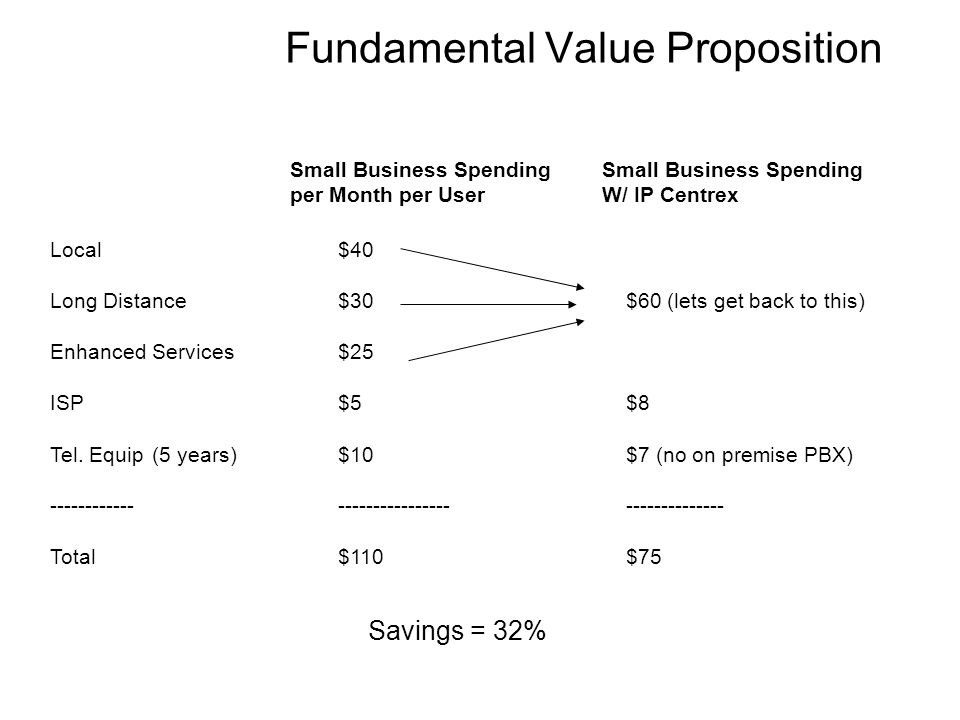 Fundamental Value Proposition

| | Small Business Spending per Month per User | Small Business Spending W/ IP Centrex |
|---|---|---|
| Local | \$40 | |
| Long Distance | \$30 | \$60 (lets get back to this) |
| Enhanced Services | \$25 | |
| ISP | \$5 | \$8 |
| Tel. Equip (5 years) | \$10 | \$7 (no on premise PBX) |
| ------------ | ---------------- | -------------- |
| Total | \$110 | \$75 |

Savings = 32%